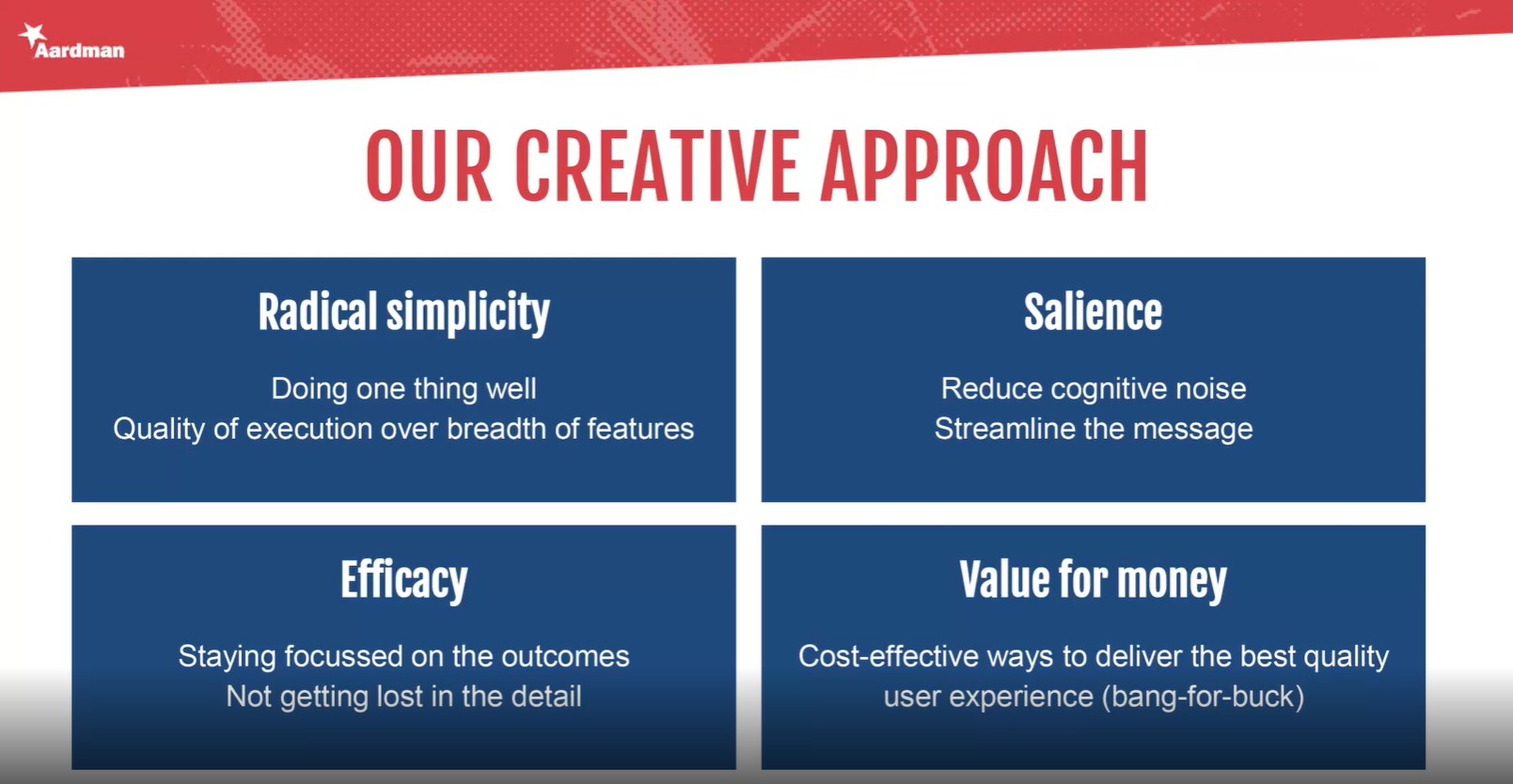 Aardman

OUR CREATIVE APPROACH

Radical simplicity

Doing one thing well
Quality of execution over breadth of features

Salience

Reduce cognitive noise
Streamline the message

Efficacy

Staying focussed on the outcomes
Not getting lost in the detail

Value for money

Cost-effective ways to deliver the best quality user experience (bang-for-buck)